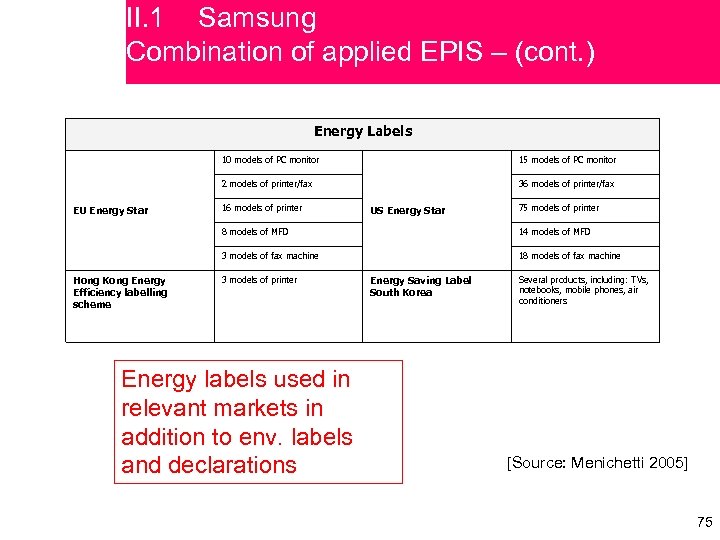 II.1 Samsung
Combination of applied EPIS – (cont.)

| Energy Labels | | | |
|---|---|---|---|
| EU Energy Star | 10 models of PC monitor | US Energy Star | 15 models of PC monitor |
| | 2 models of printer/fax | | 36 models of printer/fax |
| | 16 models of printer | | 75 models of printer |
| | 8 models of MFD | | 14 models of MFD |
| | 3 models of fax machine | | 18 models of fax machine |
| Hong Kong Energy Efficiency labelling scheme | 3 models of printer | Energy Saving Label South Korea | Several products, including: TVs, notebooks, mobile phones, air conditioners |

Energy labels used in relevant markets in addition to env. labels and declarations

[Source: Menichetti 2005]

75